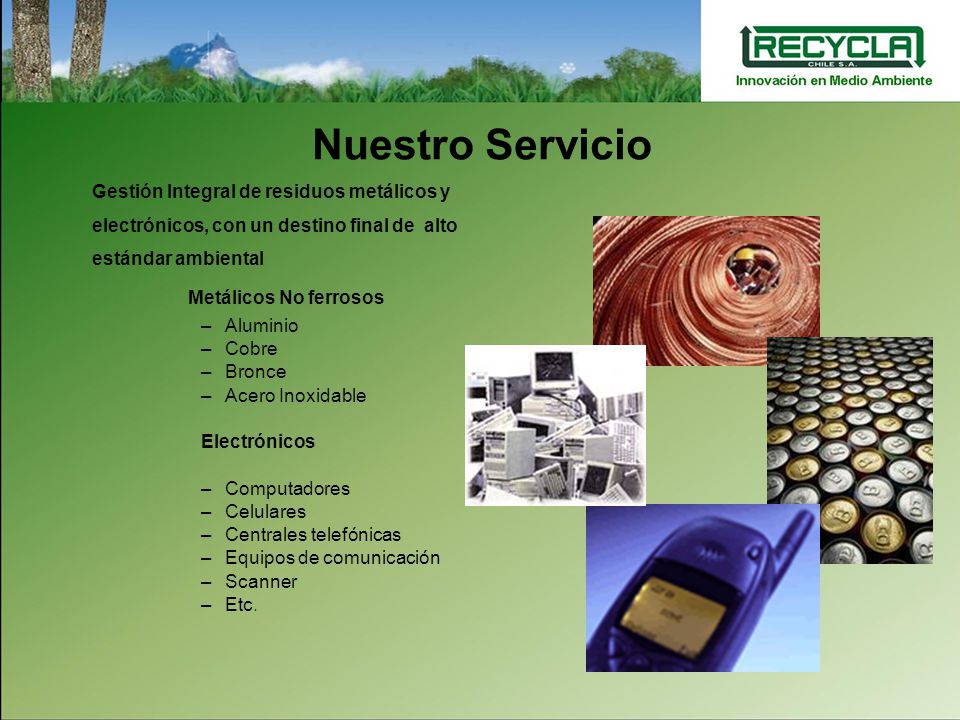 RECYCLA
CHILE S.A.
Innovación en Medio Ambiente

Nuestro Servicio

Gestión Integral de residuos metálicos y electrónicos, con un destino final de alto estándar ambiental

Metálicos No ferrosos
– Aluminio
– Cobre
– Bronce
– Acero Inoxidable

Electrónicos

– Computadores
– Celulares
– Centrales telefónicas
– Equipos de comunicación
– Scanner
– Etc.